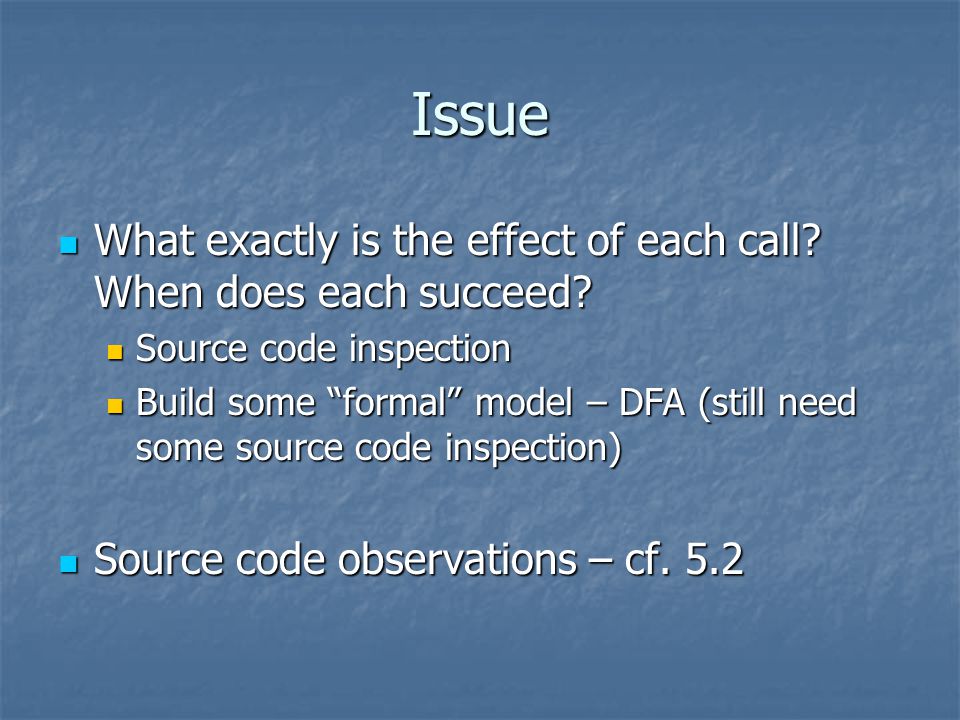 Issue

What exactly is the effect of each call? When does each succeed?

Source code inspection

Build some “formal” model – DFA (still need some source code inspection)

Source code observations – cf. 5.2